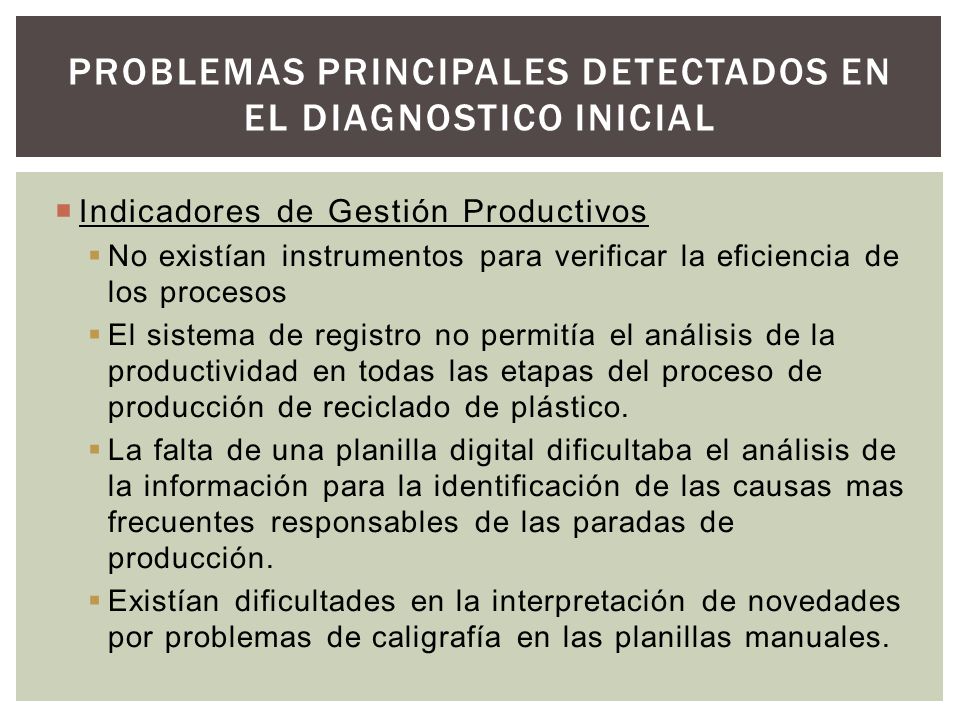 PROBLEMAS PRINCIPALES DETECTADOS EN EL DIAGNOSTICO INICIAL

Indicadores de Gestión Productivos

No existían instrumentos para verificar la eficiencia de los procesos

El sistema de registro no permitía el análisis de la productividad en todas las etapas del proceso de producción de reciclado de plástico.

La falta de una planilla digital dificultaba el análisis de la información para la identificación de las causas mas frecuentes responsables de las paradas de producción.

Existían dificultades en la interpretación de novedades por problemas de caligrafía en las planillas manuales.